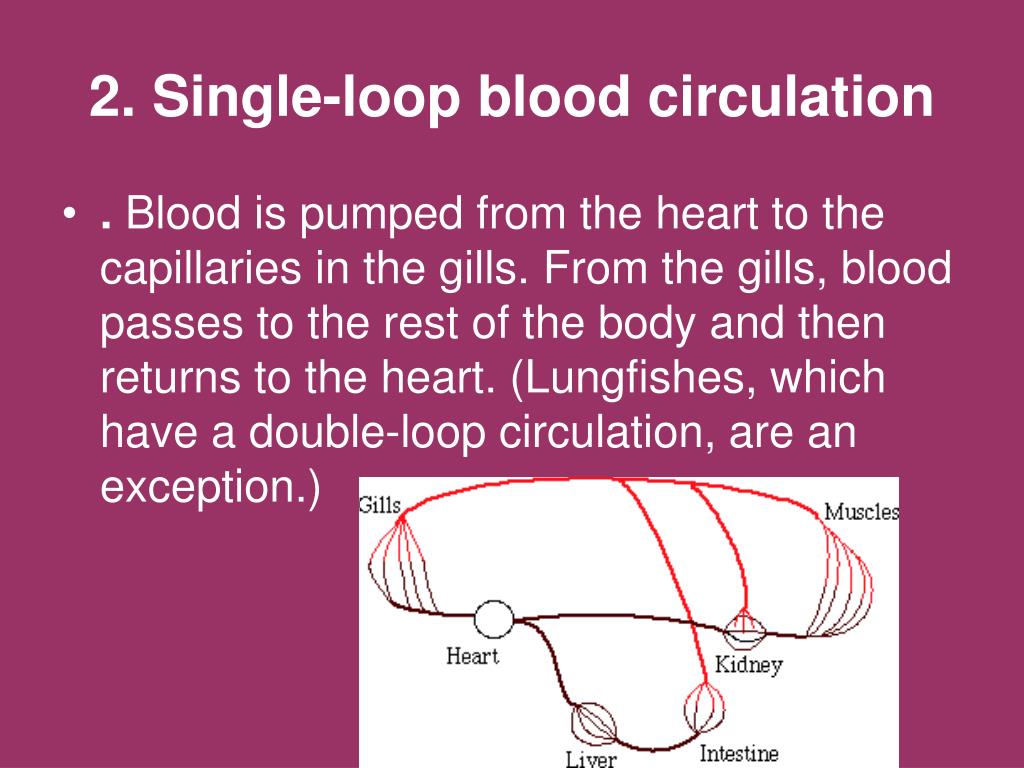 2. Single-loop blood circulation

• . Blood is pumped from the heart to the capillaries in the gills. From the gills, blood passes to the rest of the body and then returns to the heart. (Lungfishes, which have a double-loop circulation, are an exception.)

Gills
Muscles
Heart
Kidney
Liver
Intestine